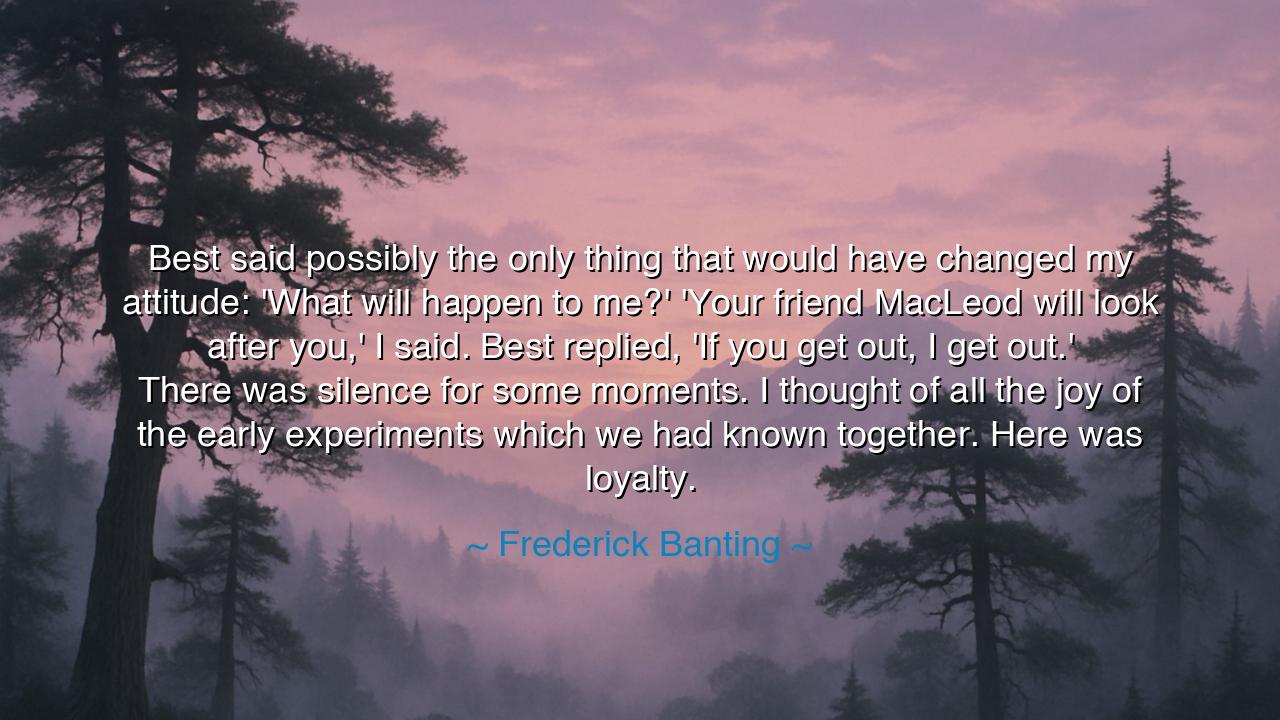 Best said possibly the only thing that would have changed my attitude: 'What will happen to me?' 'Your friend MacLeod will look after you,' I said. Best replied, 'If you get out, I get out.'
There was silence for some moments. I thought of all the joy of the early experiments which we had known together. Here was loyalty.

~ Frederick Banting ~